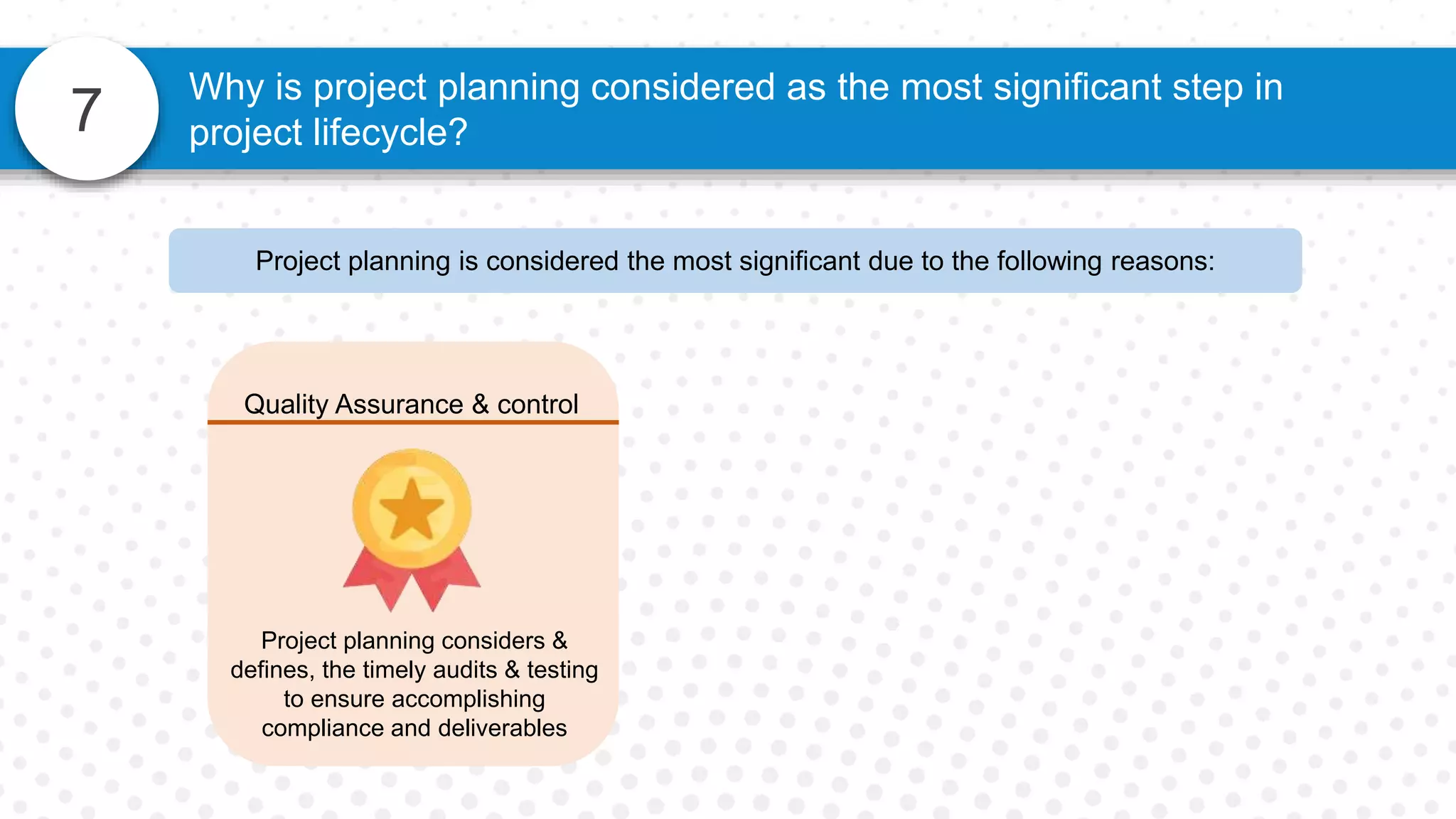 7

Why is project planning considered as the most significant step in project lifecycle?

Project planning is considered the most significant due to the following reasons:

Quality Assurance & control

Project planning considers & defines, the timely audits & testing to ensure accomplishing compliance and deliverables